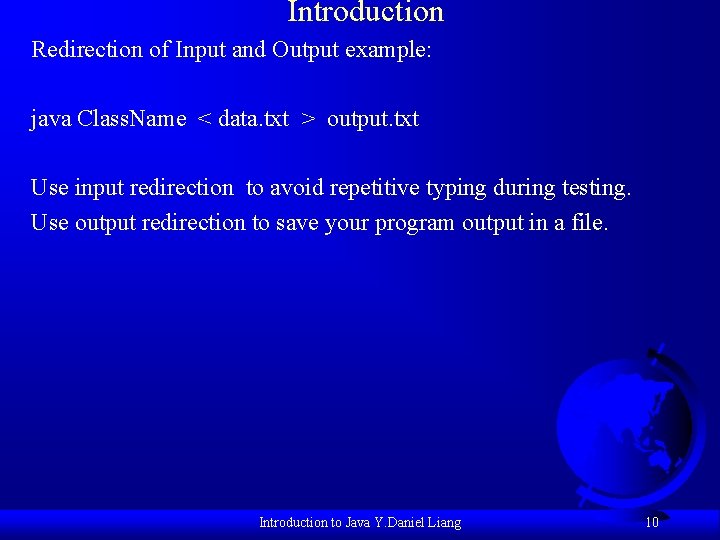 Introduction

Redirection of Input and Output example:

java ClassName < data.txt > output.txt

Use input redirection to avoid repetitive typing during testing.
Use output redirection to save your program output in a file.

Introduction to Java Y.Daniel Liang

10